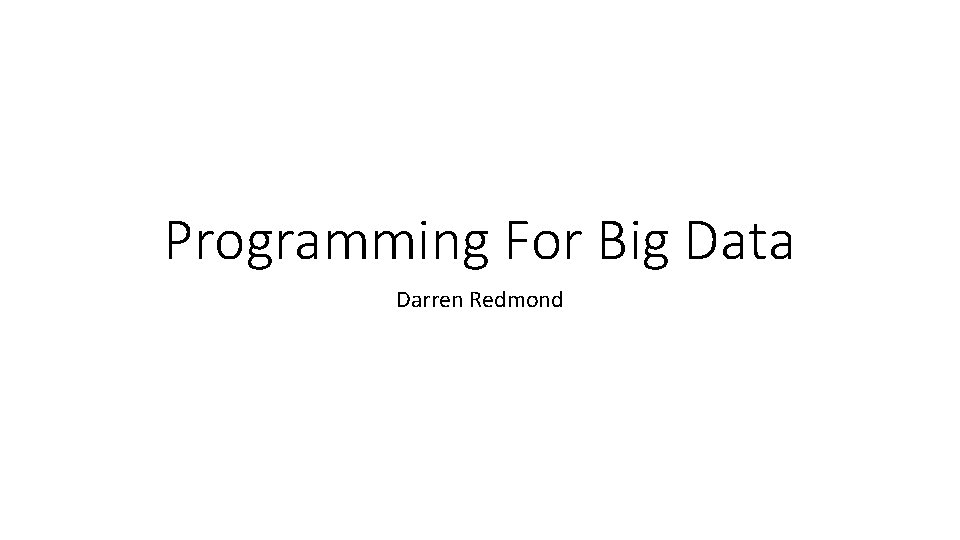 Programming For Big Data

Darren Redmond